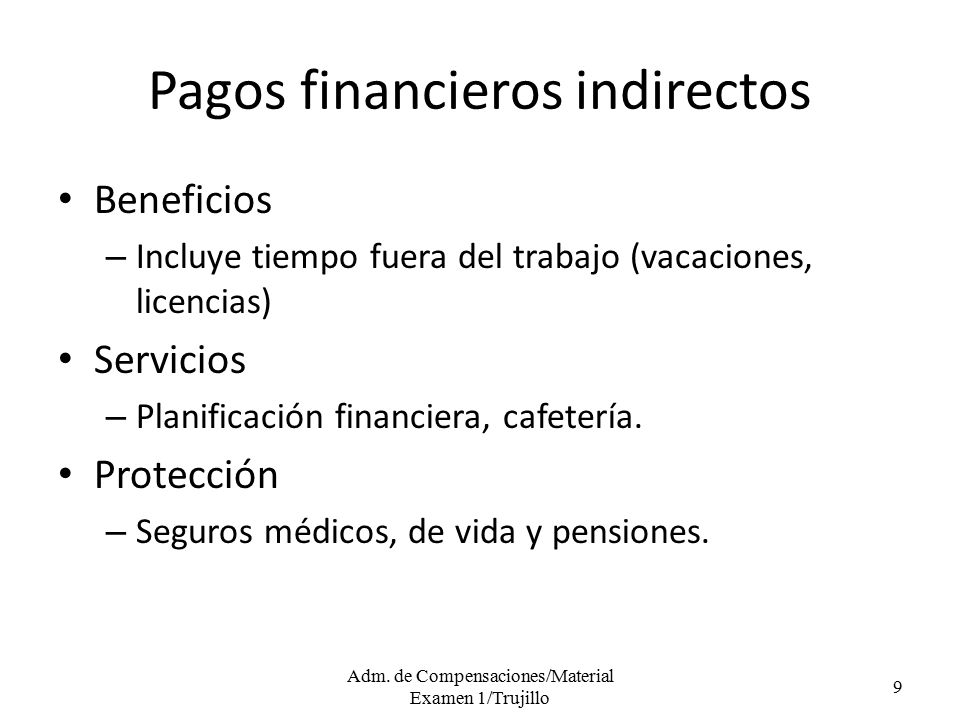 Pagos financieros indirectos

• Beneficios
– Incluye tiempo fuera del trabajo (vacaciones, licencias)

• Servicios
– Planificación financiera, cafetería.

• Protección
– Seguros médicos, de vida y pensiones.

Adm. de Compensaciones/Material Examen 1/Trujillo

9